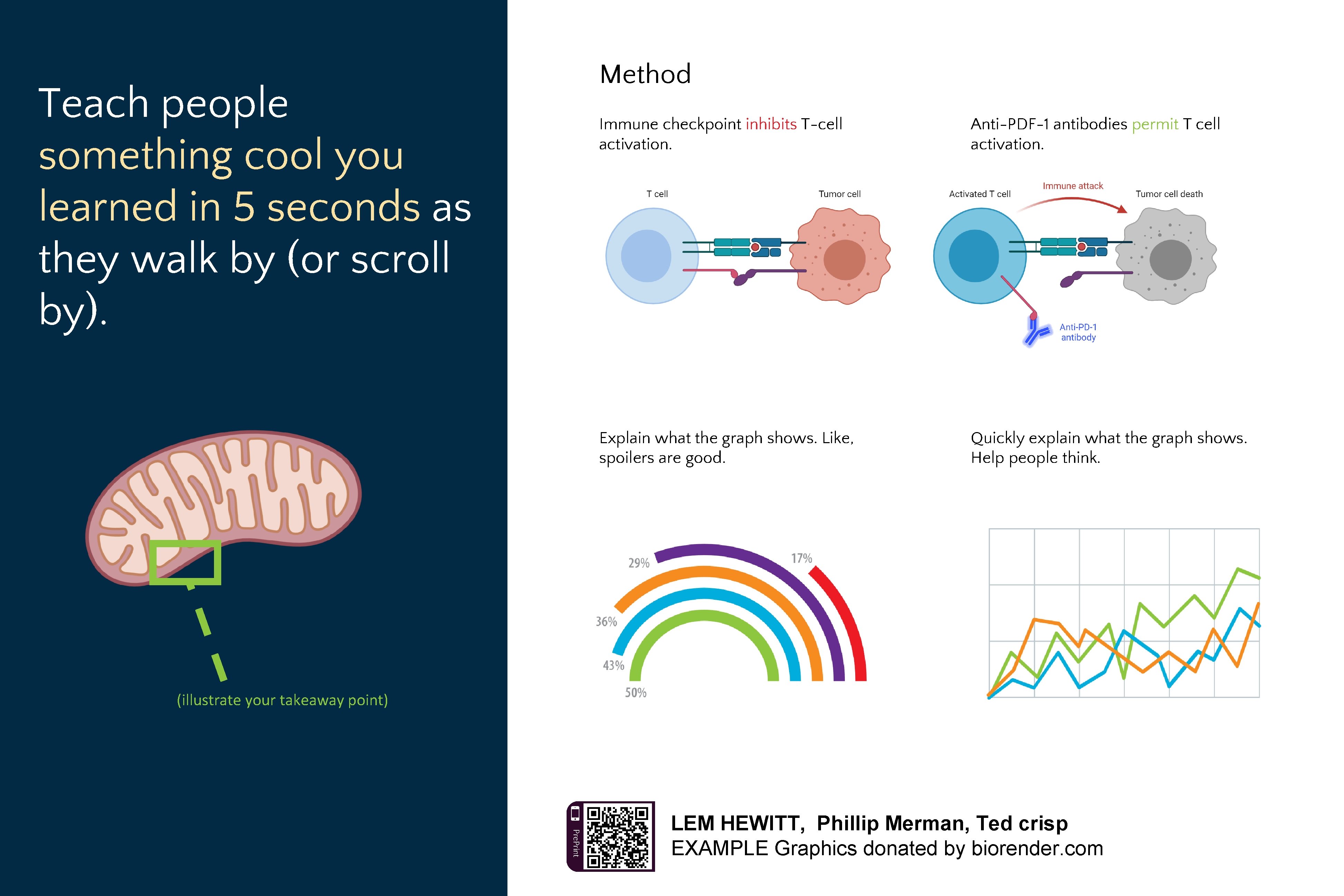 Teach people something cool you learned in 5 seconds as they walk by (or scroll by).

(illustrate your takeaway point)

Method

Immune checkpoint inhibits T-cell activation.

T cell

Tumor cell

Anti-PDF-1 antibodies permit T cell activation.

Activated T cell

Immune attack

Tumor cell death

Anti-PD-1 antibody

Explain what the graph shows. Like, spoilers are good.

29%

17%

36%

43%

50%

Quickly explain what the graph shows. Help people think.

PrePrint

LEM HEWITT, Phillip Merman, Ted crisp
EXAMPLE Graphics donated by biorender.com